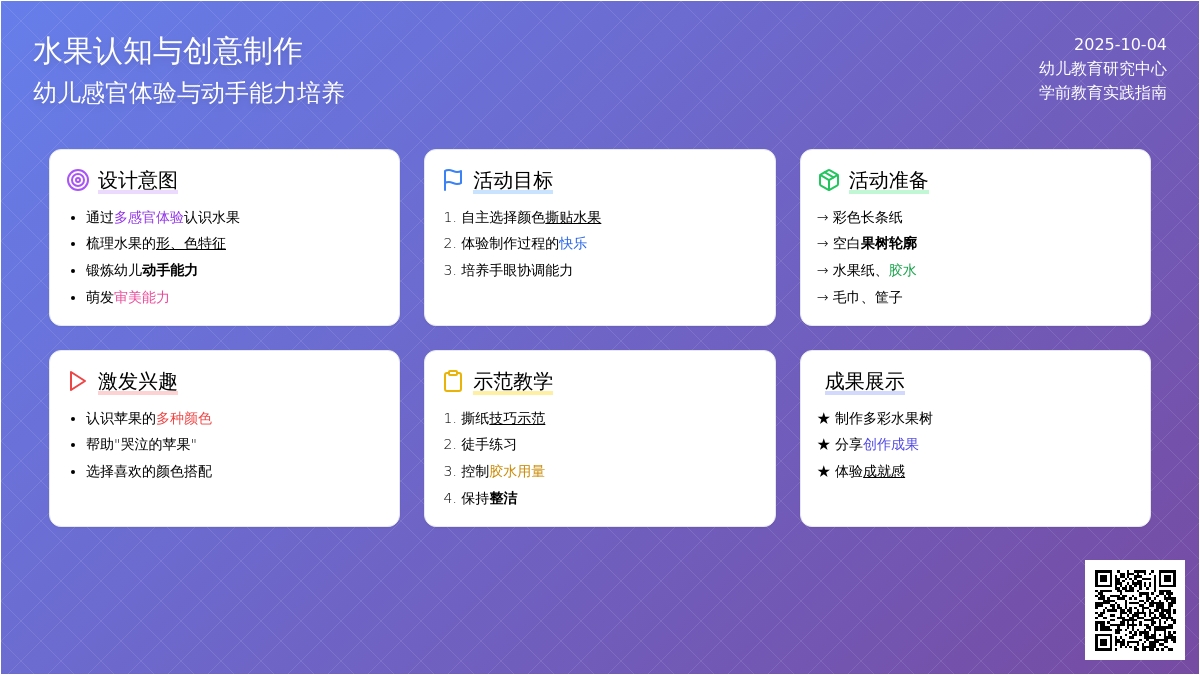 水果认知与创意制作
幼儿感官体验与动手能力培养

2025-10-04
幼儿教育研究中心
学前教育实践指南

设计意图
• 通过多感官体验认识水果
• 梳理水果的形、色特征
• 锻炼幼儿动手能力
• 萌发审美能力

活动目标
1. 自主选择颜色撕贴水果
2. 体验制作过程的快乐
3. 培养手眼协调能力

活动准备
→ 彩色长条纸
→ 空白果树轮廓
→ 水果纸、胶水
→ 毛巾、筐子

激发兴趣
• 认识苹果的多种颜色
• 帮助"哭泣的苹果"
• 选择喜欢的颜色搭配

示范教学
1. 撕纸技巧示范
2. 徒手练习
3. 控制胶水用量
4. 保持整洁

成果展示
★ 制作多彩水果树
★ 分享创作成果
★ 体验成就感